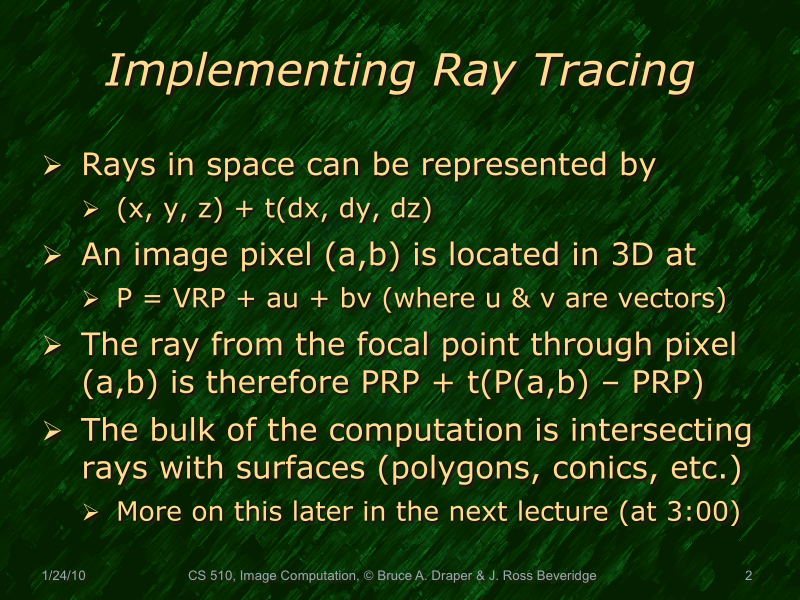 Implementing Ray Tracing

➢ Rays in space can be represented by
  ➢ (x, y, z) + t(dx, dy, dz)
➢ An image pixel (a,b) is located in 3D at
  ➢ P = VRP + au + bv (where u & v are vectors)
➢ The ray from the focal point through pixel (a,b) is therefore PRP + t(P(a,b) – PRP)
➢ The bulk of the computation is intersecting rays with surfaces (polygons, conics, etc.)
  ➢ More on this later in the next lecture (at 3:00)

1/24/10 CS 510, Image Computation, © Bruce A. Draper & J. Ross Beveridge 2